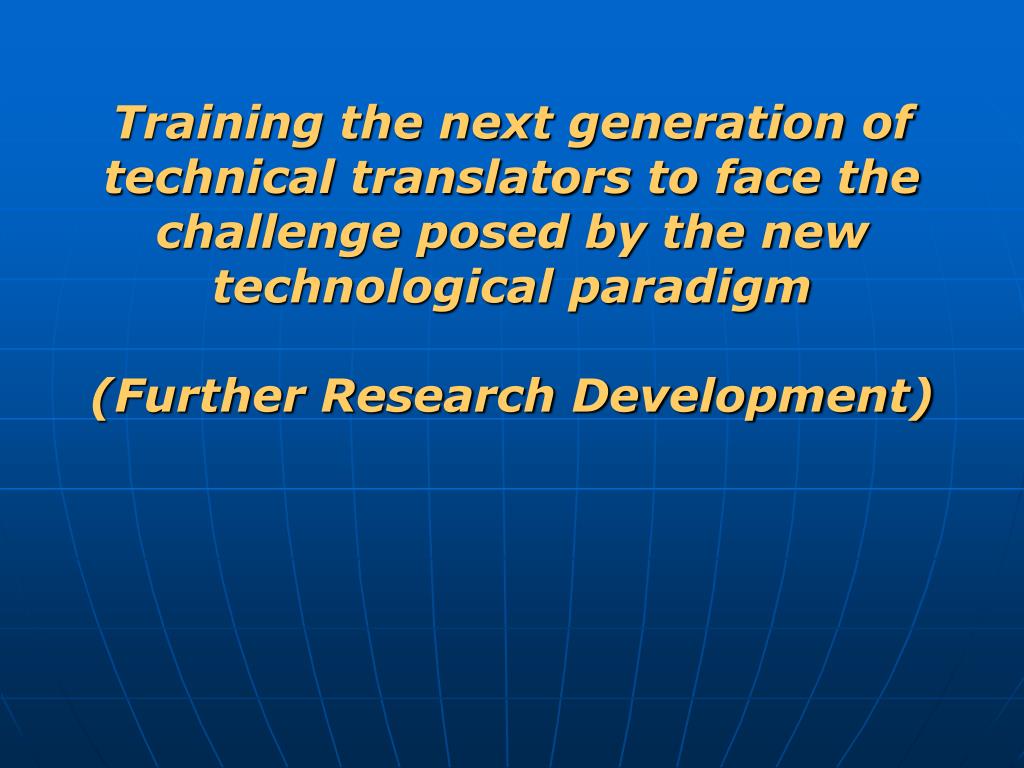 Training the next generation of technical translators to face the challenge posed by the new technological paradigm

(Further Research Development)